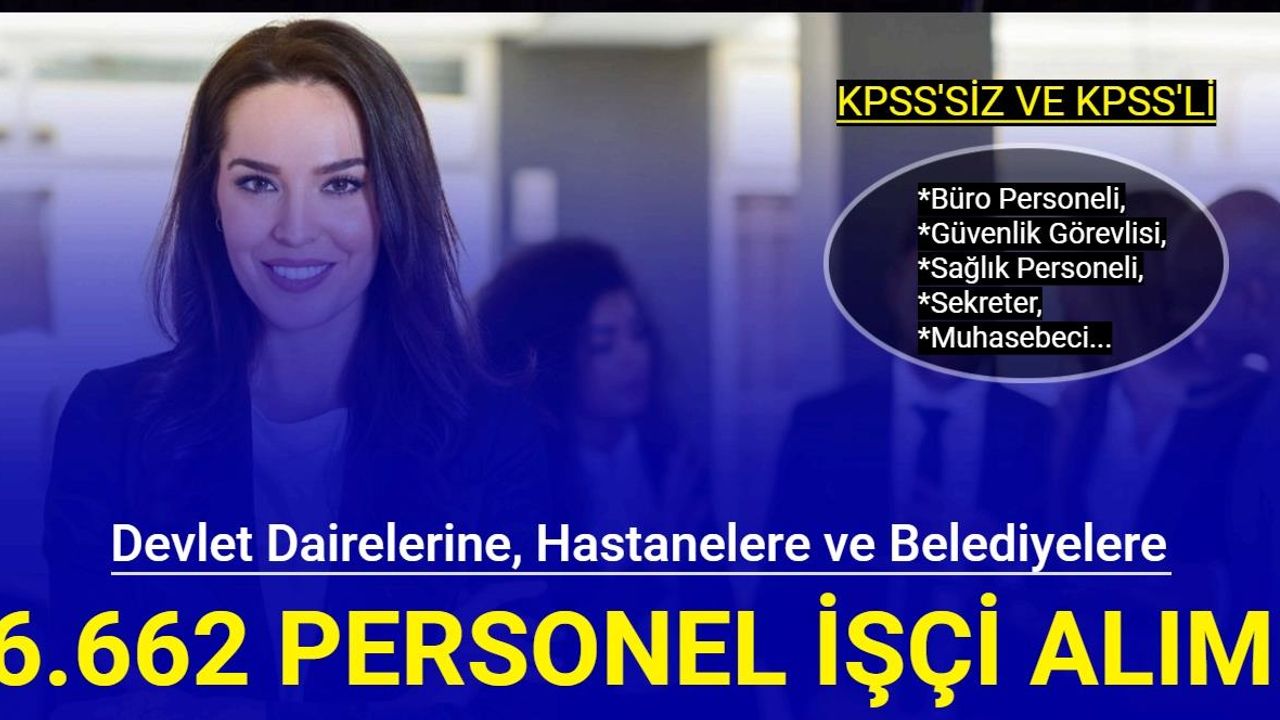 KPSS'SİZ VE KPSS'Lİ

*Büro Personeli,
*Güvenlik Görevlisi,
*Sağlık Personeli,
*Sekreter,
*Muhasebeci...

Devlet Dairelerine, Hastanelere ve Belediyelere

6.662 PERSONEL İŞÇİ ALIM